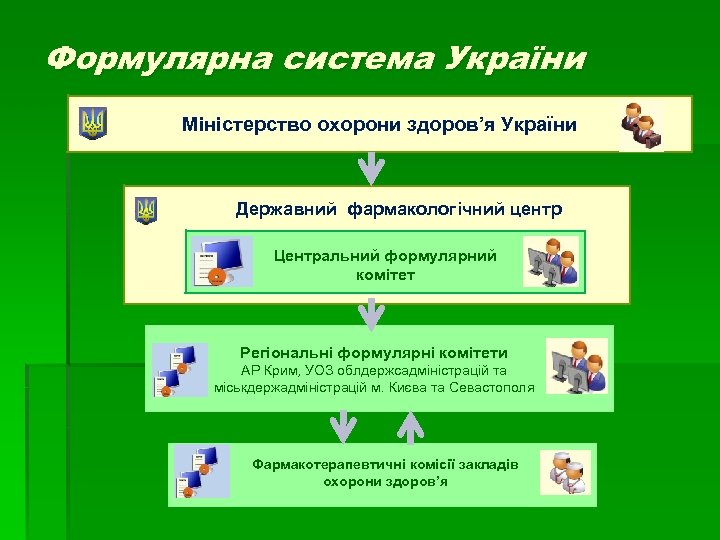 Формулярна система України

Міністерство охорони здоров'я України

Державний фармакологічний центр

Центральний формулярний комітет

Регіональні формулярні комітети
АР Крим, УОЗ облдержсадміністрацій та міськдержадміністрацій м. Києва та Севастополя

Фармакотерапевтичні комісії закладів охорони здоров'я